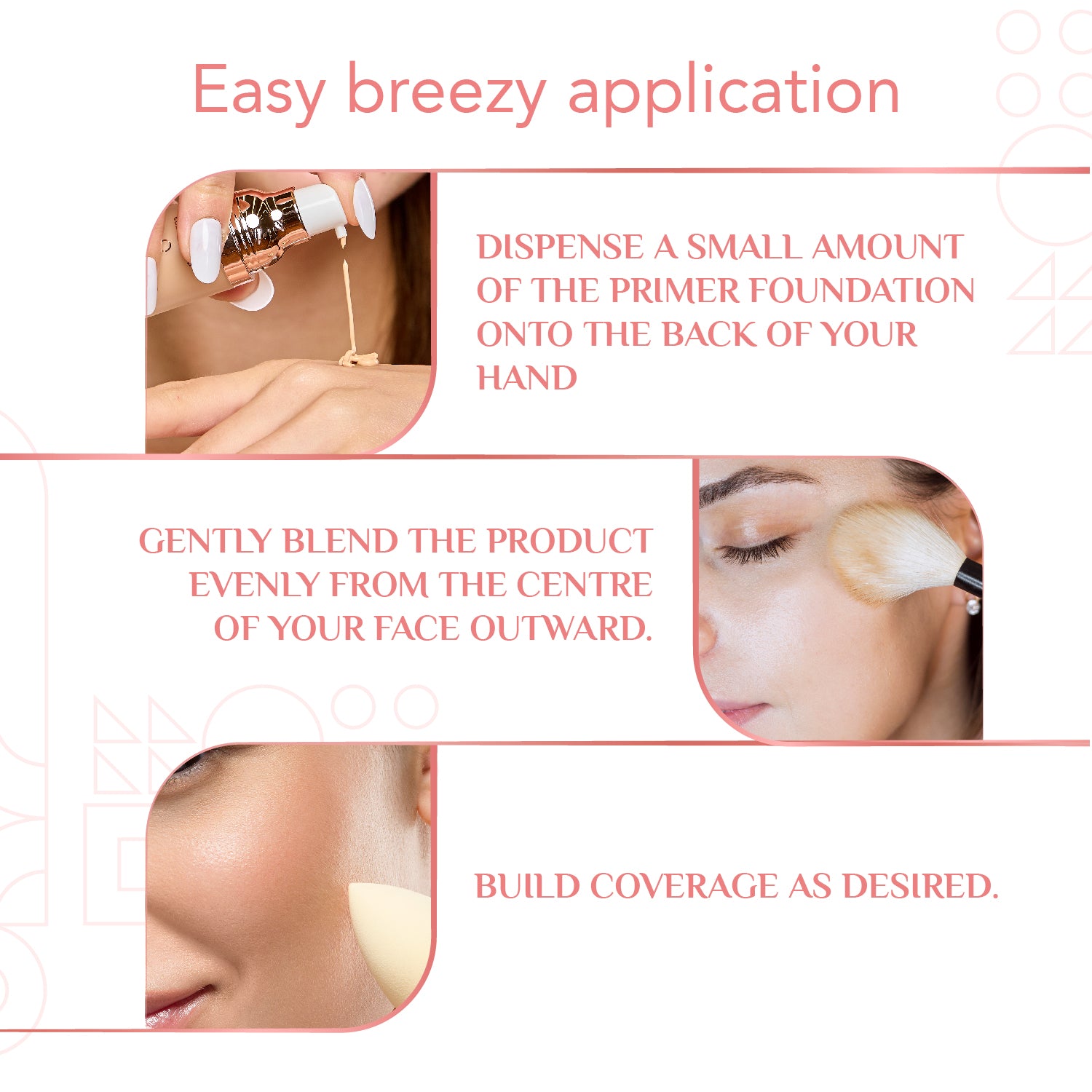 Easy breezy application

DISPENSE A SMALL AMOUNT OF THE PRIMER FOUNDATION ONTO THE BACK OF YOUR HAND

GENTLY BLEND THE PRODUCT EVENLY FROM THE CENTRE OF YOUR FACE OUTWARD.

BUILD COVERAGE AS DESIRED.